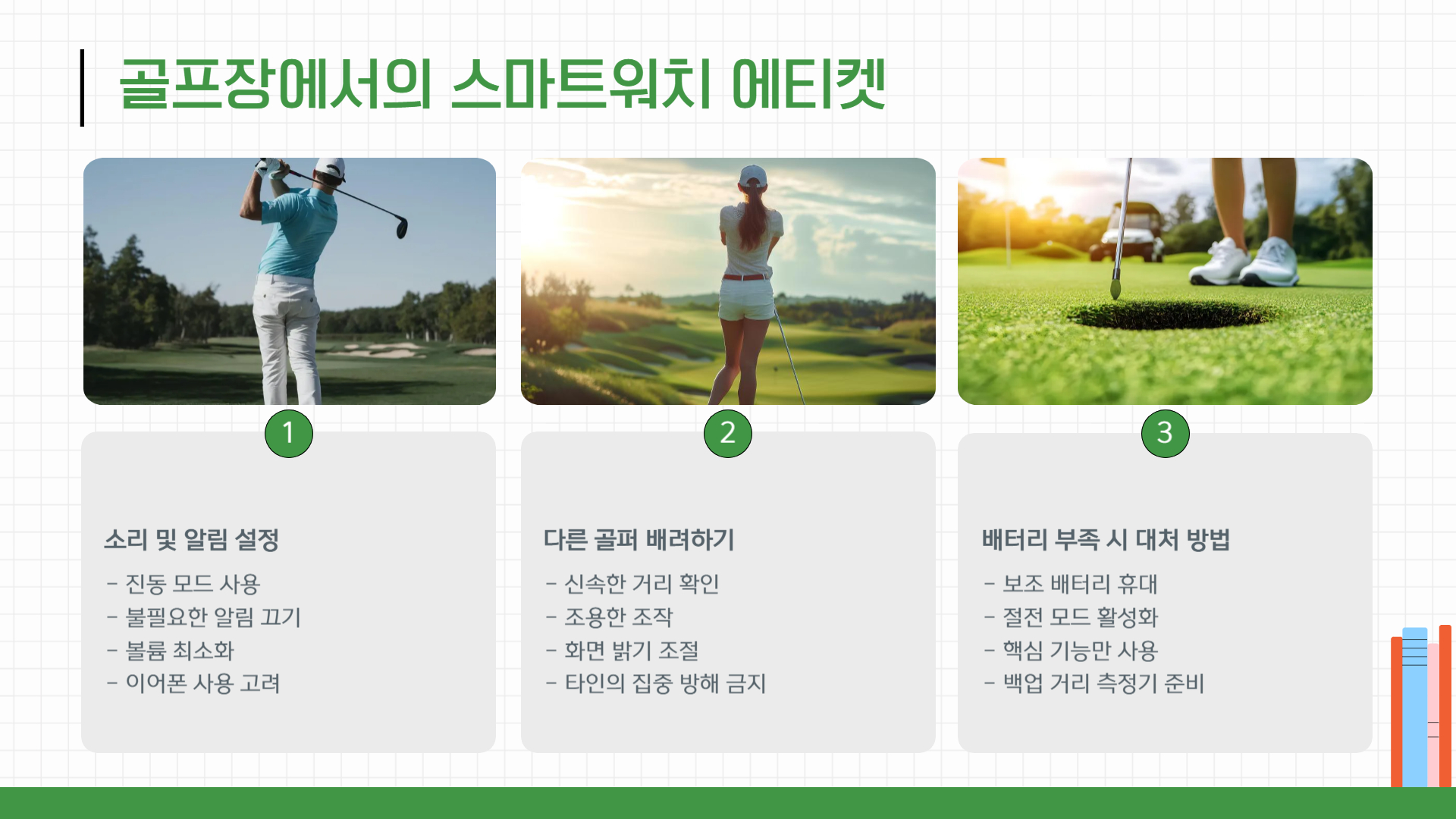 골프장에서의 스마트워치 에티켓

1

소리 및 알림 설정

- 진동 모드 사용
- 불필요한 알림 끄기
- 볼륨 최소화
- 이어폰 사용 고려

2

다른 골퍼 배려하기

- 신속한 거리 확인
- 조용한 조작
- 화면 밝기 조절
- 타인의 집중 방해 금지

3

배터리 부족 시 대처 방법

- 보조 배터리 휴대
- 절전 모드 활성화
- 핵심 기능만 사용
- 백업 거리 측정기 준비